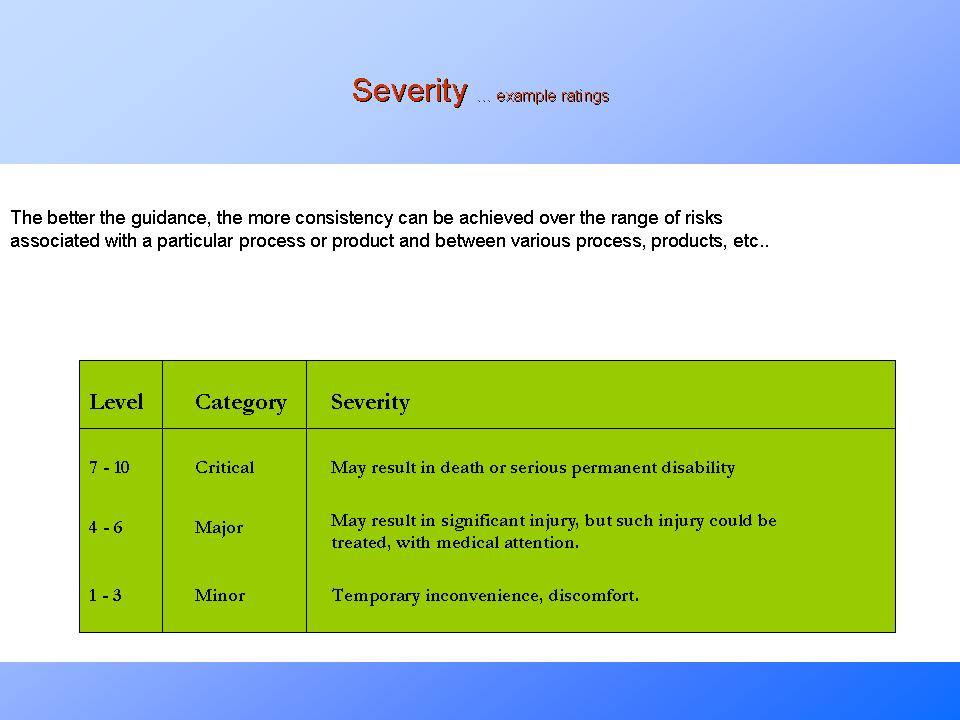 Severity … example ratings

The better the guidance, the more consistency can be achieved over the range of risks associated with a particular process or product and between various process, products, etc..

| Level | Category | Severity |
|---|---|---|
| 7 - 10 | Critical | May result in death or serious permanent disability |
| 4 - 6 | Major | May result in significant injury, but such injury could be treated, with medical attention. |
| 1 - 3 | Minor | Temporary inconvenience, discomfort. |